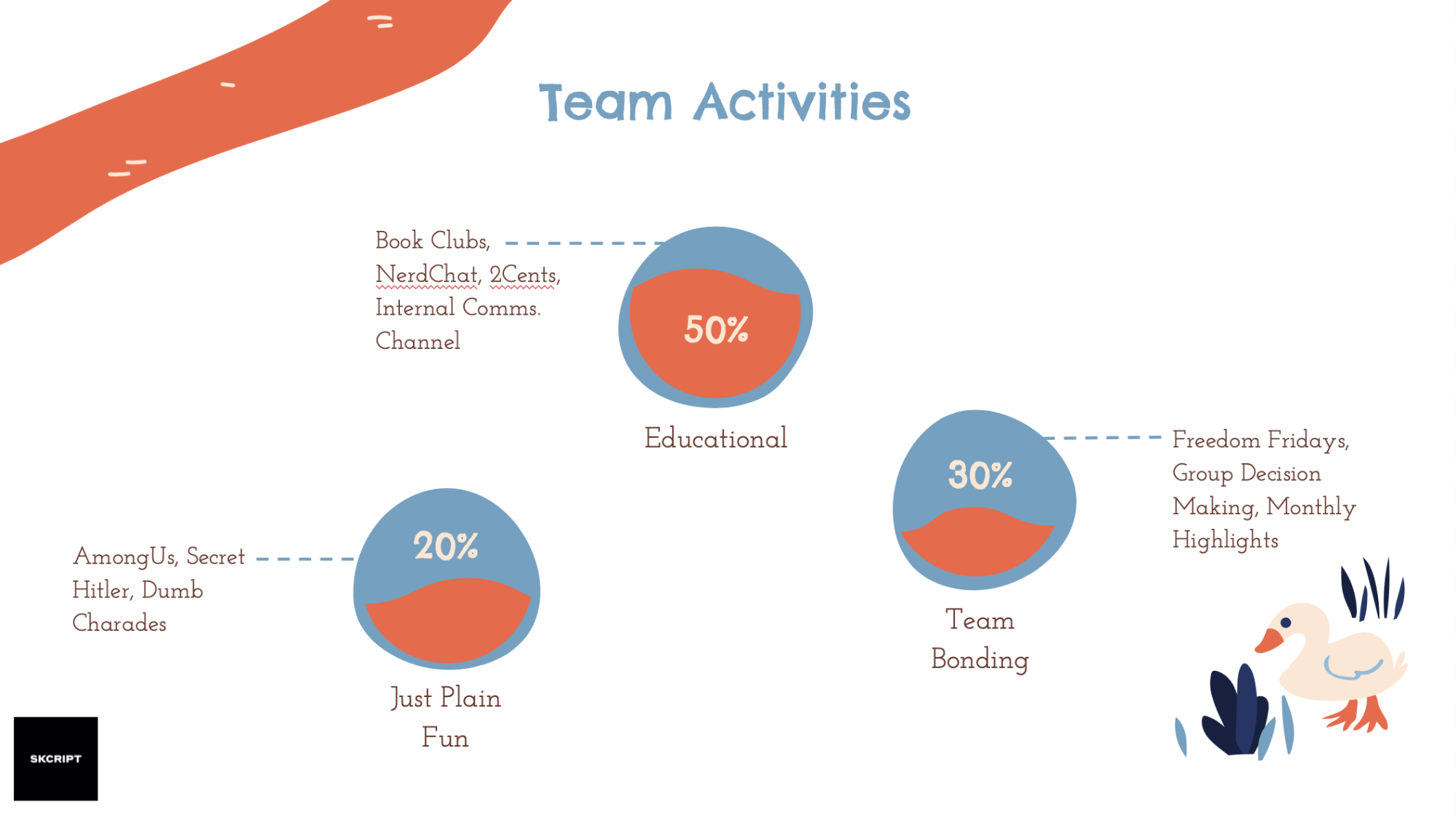 Team Activities

Book Clubs, NerdChat, 2Cents, Internal Comms. Channel

50%

Educational

30%

Freedom Fridays, Group Decision Making, Monthly Highlights

Team Bonding

AmongUs, Secret Hitler, Dumb Charades

20%

Just Plain Fun

SKCRIPT